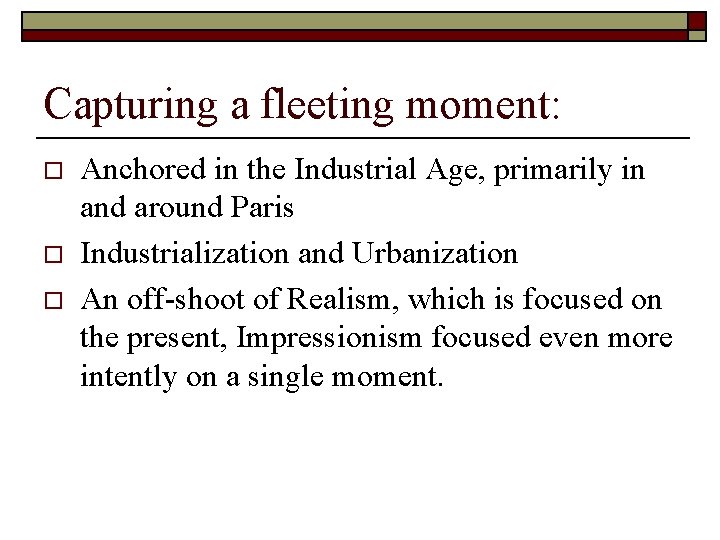 Capturing a fleeting moment:

□ Anchored in the Industrial Age, primarily in and around Paris

□ Industrialization and Urbanization

□ An off-shoot of Realism, which is focused on the present, Impressionism focused even more intently on a single moment.